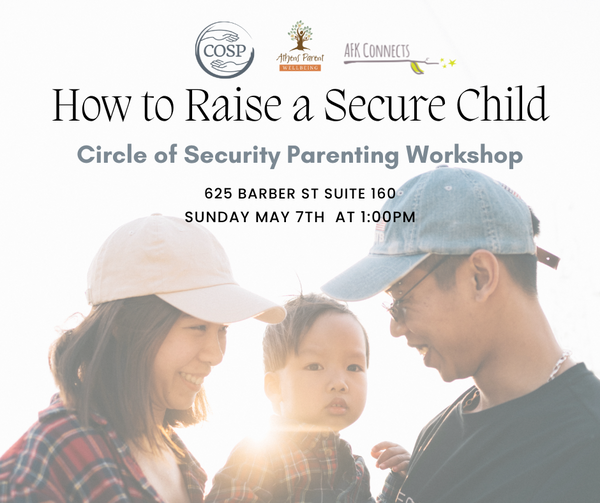 COSP

Athens Parent WELLBEING

AFK CONNECTS

How to Raise a Secure Child

Circle of Security Parenting Workshop

625 BARBER ST SUITE 160
SUNDAY MAY 7TH AT 1:00PM